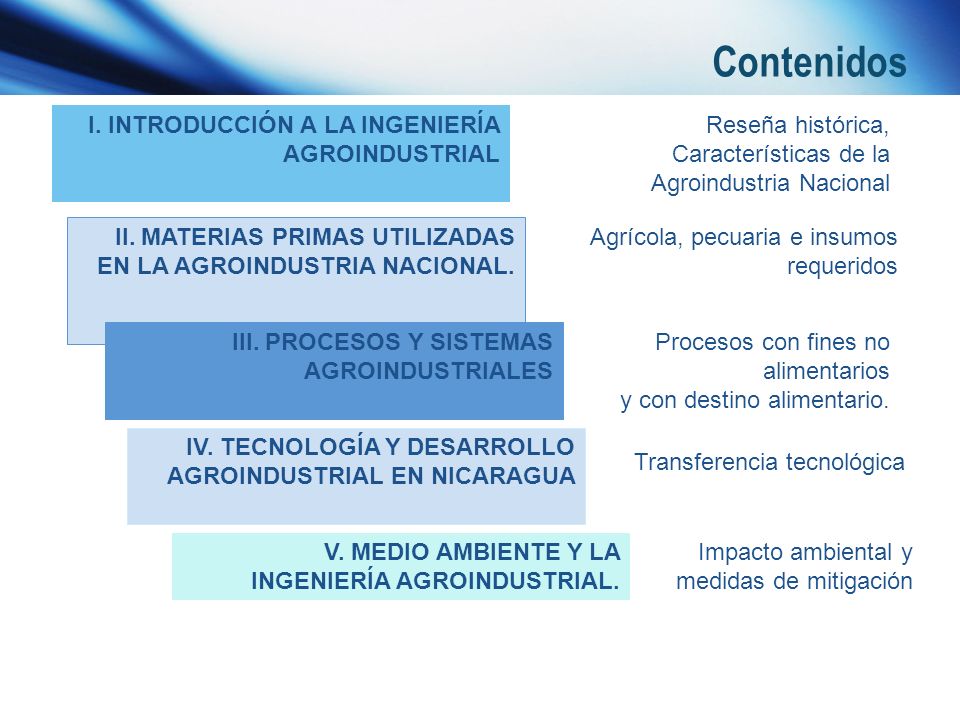 Contenidos

I. INTRODUCCIÓN A LA INGENIERÍA AGROINDUSTRIAL

Reseña histórica, Características de la Agroindustria Nacional

II. MATERIAS PRIMAS UTILIZADAS EN LA AGROINDUSTRIA NACIONAL.

Agrícola, pecuaria e insumos requeridos

III. PROCESOS Y SISTEMAS AGROINDUSTRIALES

Procesos con fines no alimentarios
y con destino alimentario.

IV. TECNOLOGÍA Y DESARROLLO AGROINDUSTRIAL EN NICARAGUA

Transferencia tecnológica

V. MEDIO AMBIENTE Y LA INGENIERÍA AGROINDUSTRIAL.

Impacto ambiental y medidas de mitigación